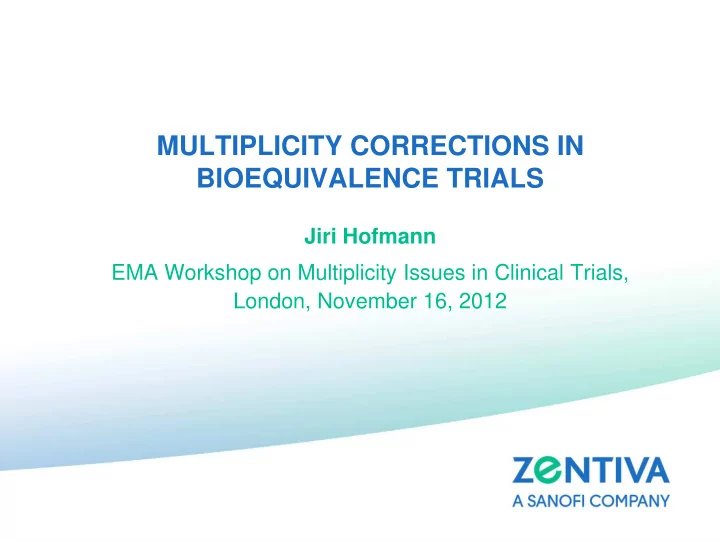 MULTIPLICITY CORRECTIONS IN BIOEQUIVALENCE TRIALS

Jiri Hofmann

EMA Workshop on Multiplicity Issues in Clinical Trials, London, November 16, 2012

ZENTIVA
A SANOFI COMPANY